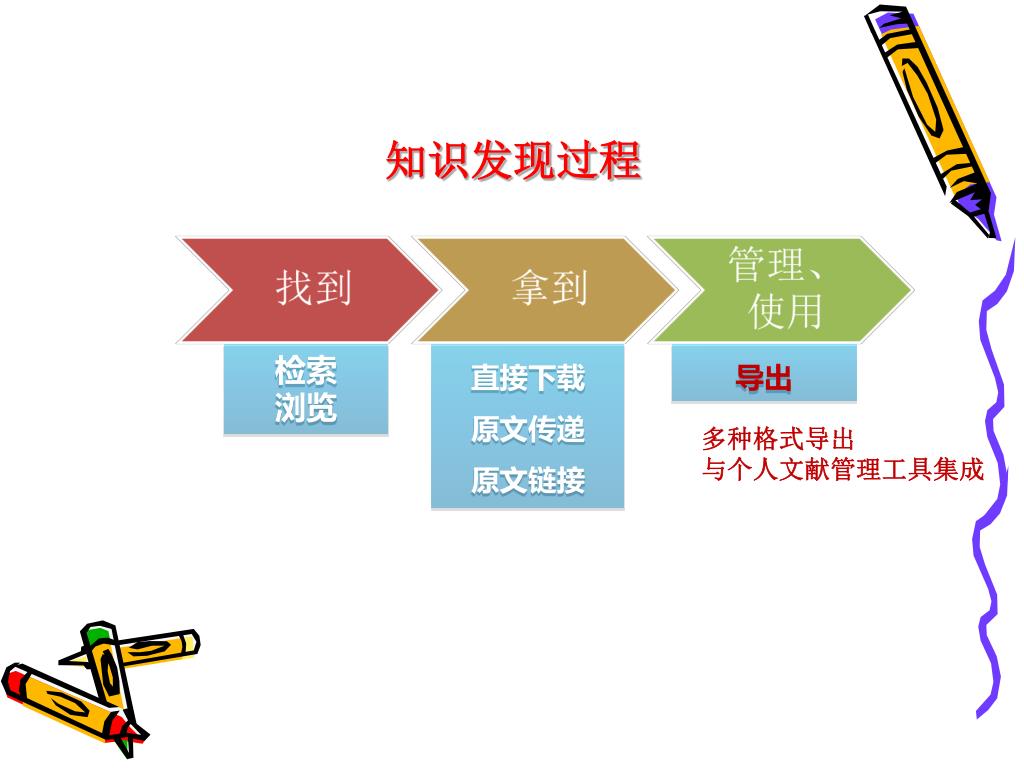 知识发现过程

找到

拿到

管理、使用

检索
浏览

直接下载

原文传递

原文链接

导出

多种格式导出
与个人文献管理工具集成